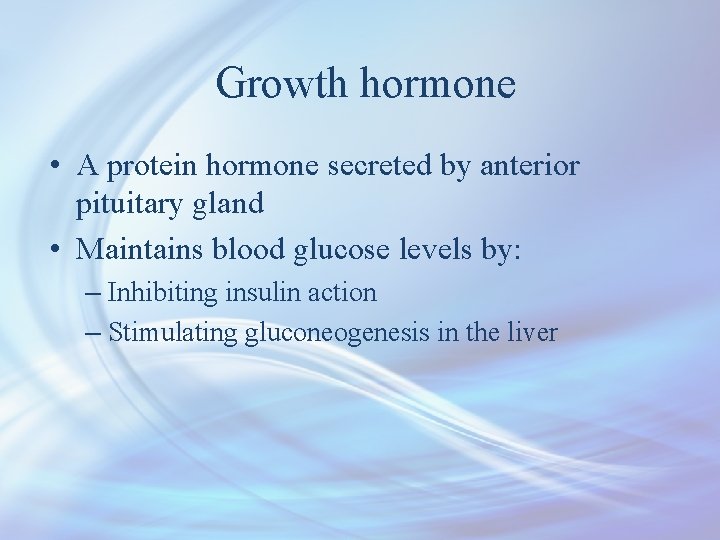 Growth hormone

• A protein hormone secreted by anterior pituitary gland
• Maintains blood glucose levels by:
– Inhibiting insulin action
– Stimulating gluconeogenesis in the liver